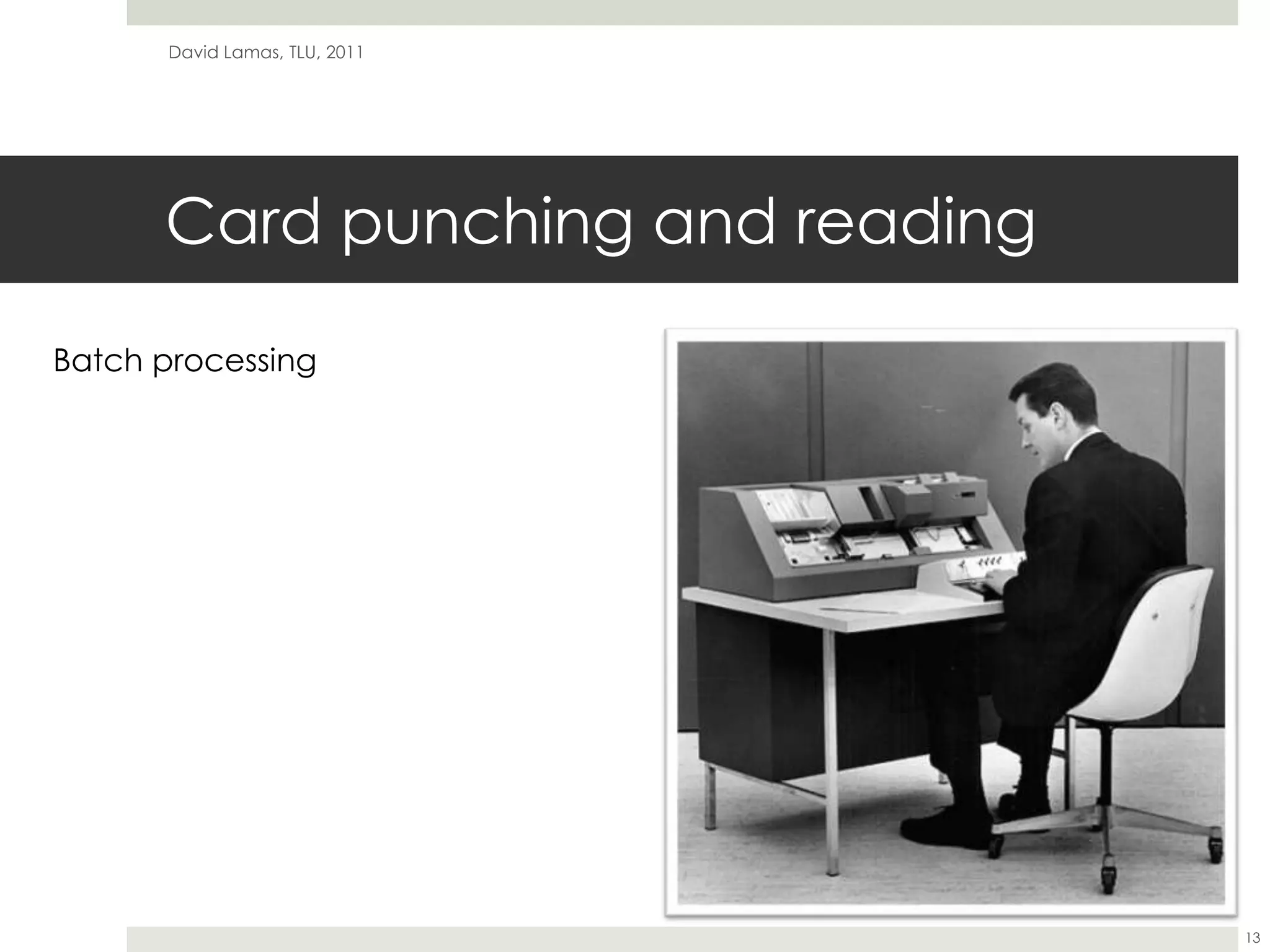 David Lamas, TLU, 2011

Card punching and reading

Batch processing

13